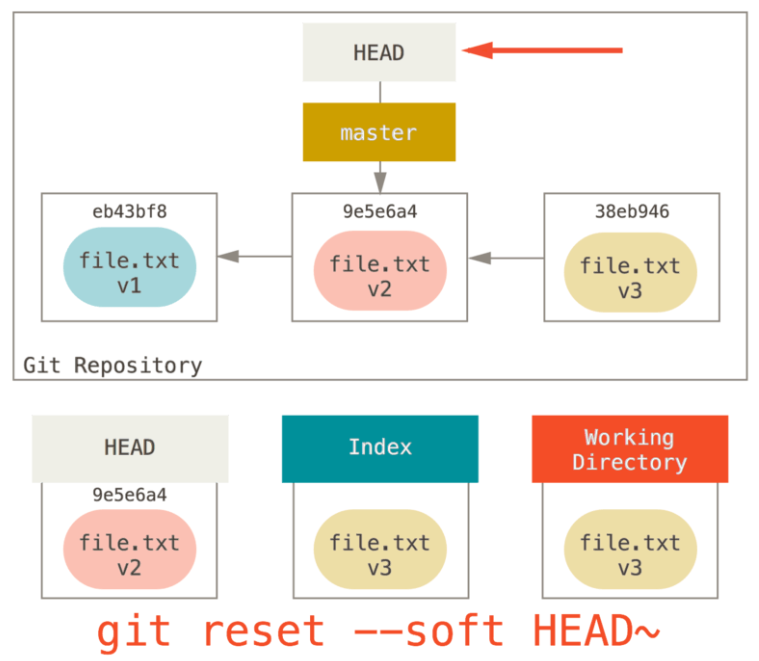 HEAD

master

eb43bf8
file.txt
v1

9e5e6a4
file.txt
v2

38eb946
file.txt
v3

Git Repository

HEAD
9e5e6a4
file.txt
v2

Index
file.txt
v3

Working Directory
file.txt
v3

git reset --soft HEAD~